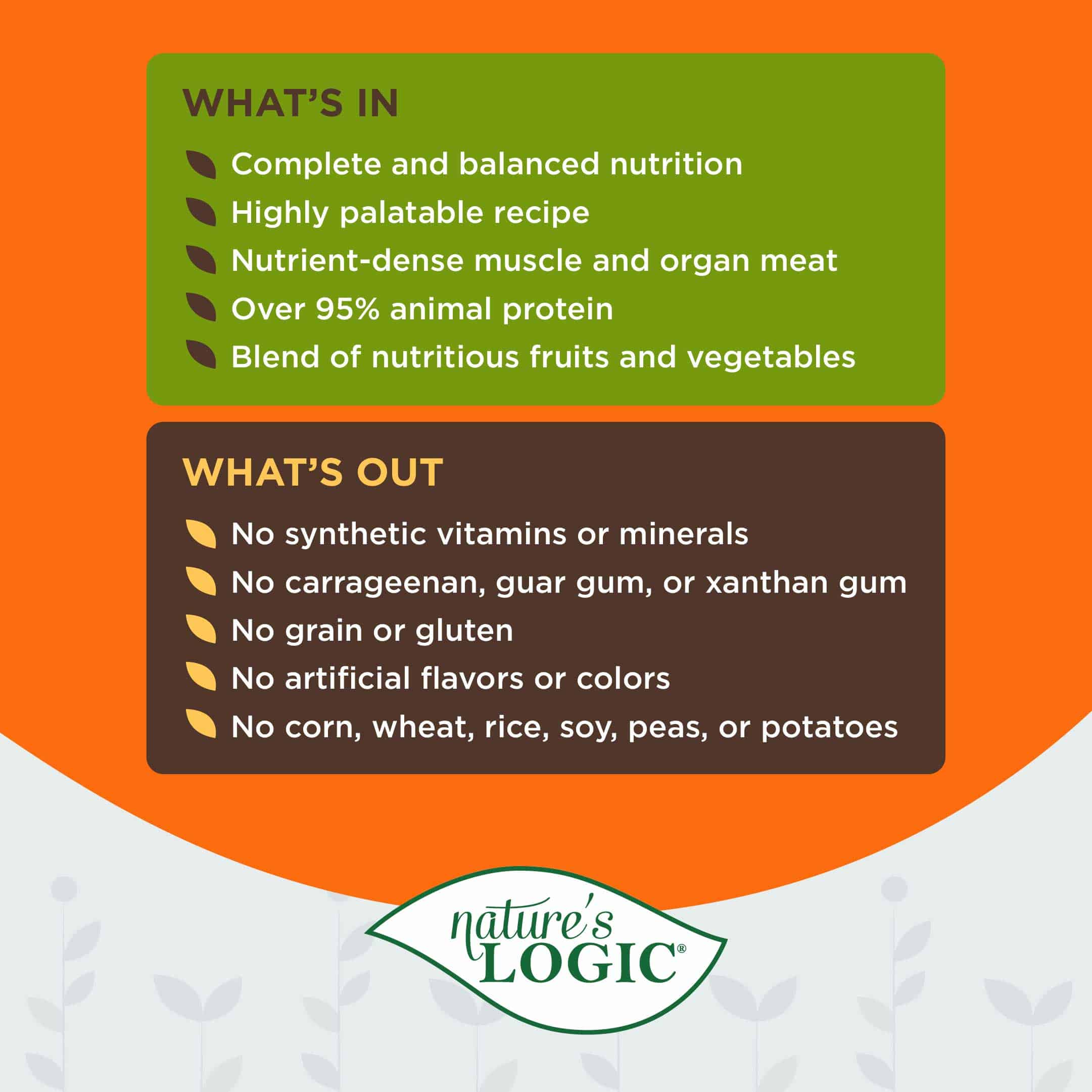 WHAT'S IN

Complete and balanced nutrition
Highly palatable recipe
Nutrient-dense muscle and organ meat
Over 95% animal protein
Blend of nutritious fruits and vegetables

WHAT'S OUT

No synthetic vitamins or minerals
No carrageenan, guar gum, or xanthan gum
No grain or gluten
No artificial flavors or colors
No corn, wheat, rice, soy, peas, or potatoes

nature's LOGIC®